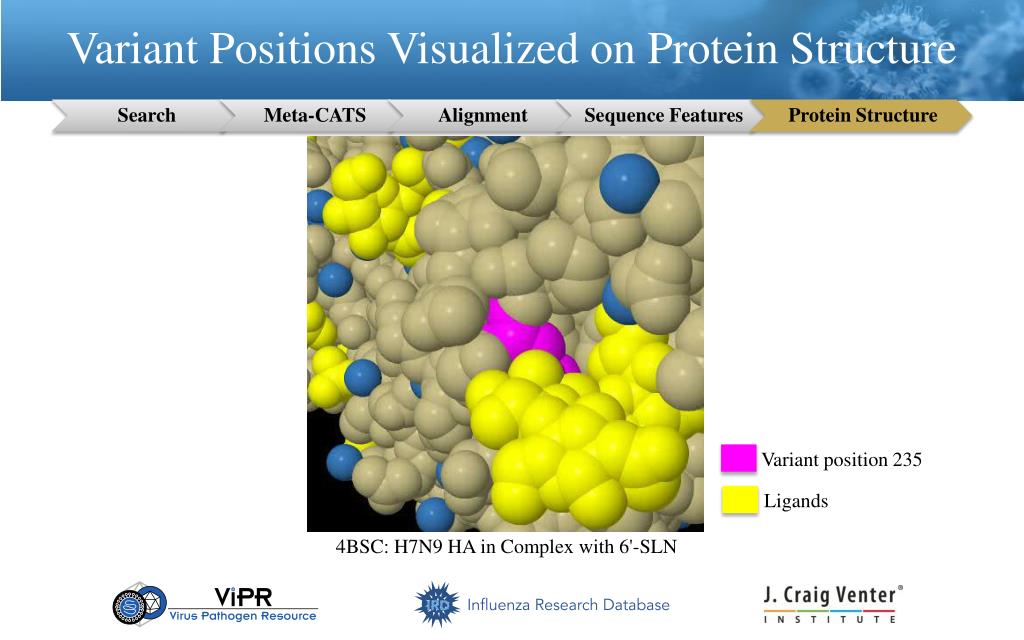 Variant Positions Visualized on Protein Structure

Search

Meta-CATS

Alignment

Sequence Features

Protein Structure

Variant position 235

Ligands

4BSC: H7N9 HA in Complex with 6'-SLN

ViPR
Virus Pathogen Resource

IRD Influenza Research Database

J. Craig Venter®
INSTITUTE